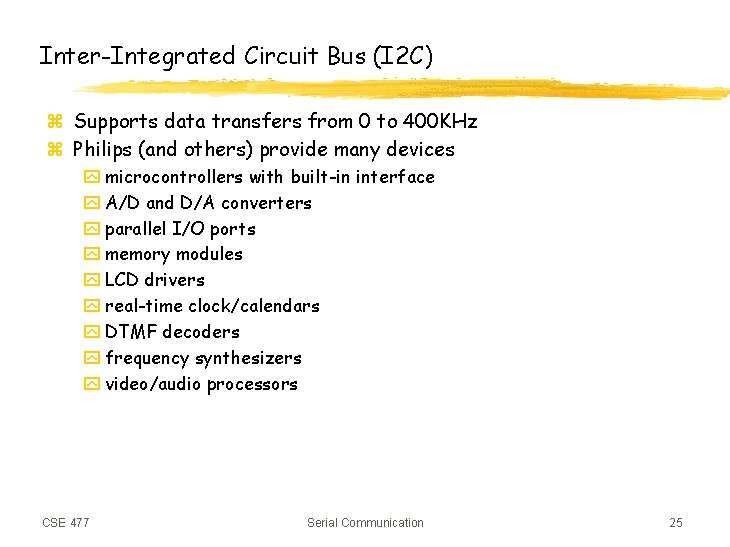 Inter-Integrated Circuit Bus (I2C)

Supports data transfers from 0 to 400KHz
Philips (and others) provide many devices
microcontrollers with built-in interface
A/D and D/A converters
parallel I/O ports
memory modules
LCD drivers
real-time clock/calendars
DTMF decoders
frequency synthesizers
video/audio processors

CSE 477

Serial Communication

25